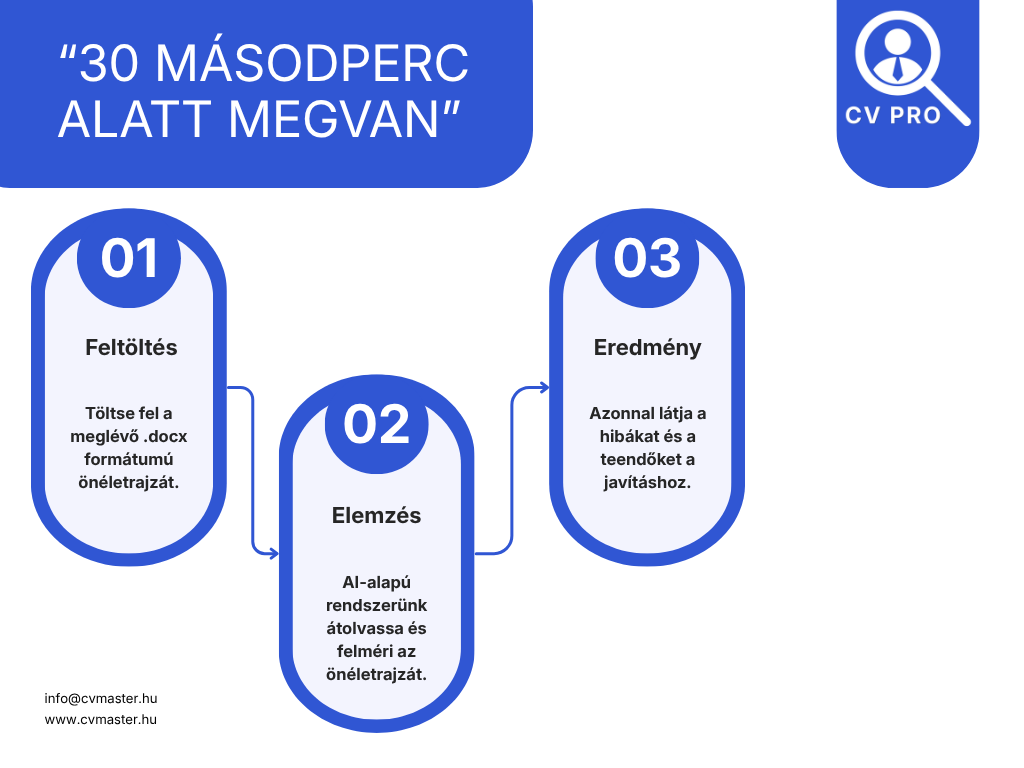 “30 MÁSODPERC ALATT MEGVAN”

CV PRO

01

Feltöltés

Töltse fel a meglévő .docx formátumú önéletrajzát.

02

Elemzés

AI-alapú rendszerünk átolvassa és felméri az önéletrajzát.

03

Eredmény

Azonnal látja a hibákat és a teendőket a javításhoz.

info@cvmaster.hu
www.cvmaster.hu